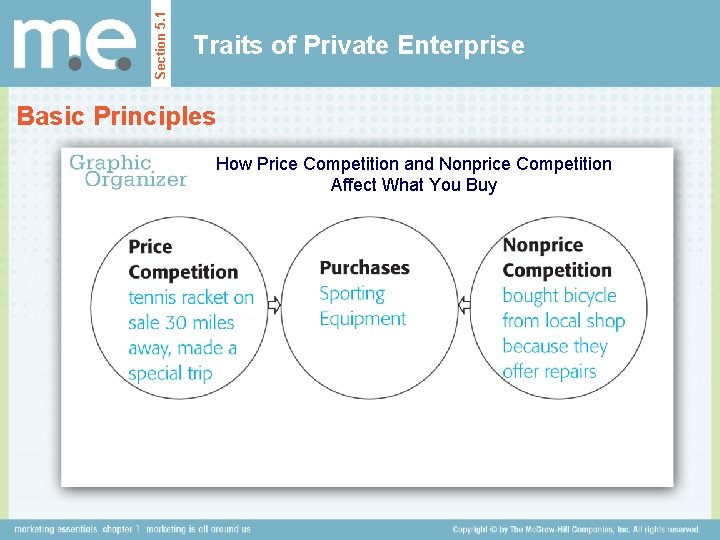 m.e.

Section 5.1

Traits of Private Enterprise

Basic Principles

Graphic Organizer

How Price Competition and Nonprice Competition Affect What You Buy

Price Competition
tennis racket on sale 30 miles away, made a special trip

Purchases
Sporting Equipment

Nonprice Competition
bought bicycle from local shop because they offer repairs

marketing essentials chapter 1 marketing is all around us

Copyright © by The McGraw-Hill Companies, Inc. All rights reserved.